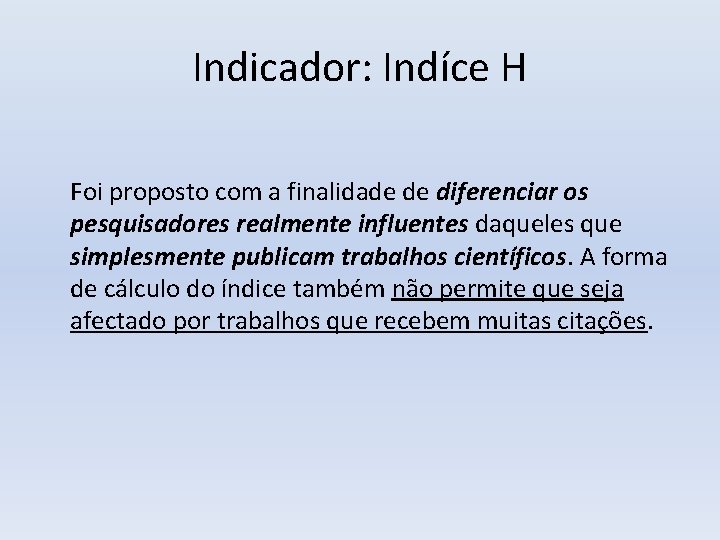 Indicador: Indíce H

Foi proposto com a finalidade de diferenciar os pesquisadores realmente influentes daqueles que simplesmente publicam trabalhos científicos. A forma de cálculo do índice também não permite que seja afectado por trabalhos que recebem muitas citações.